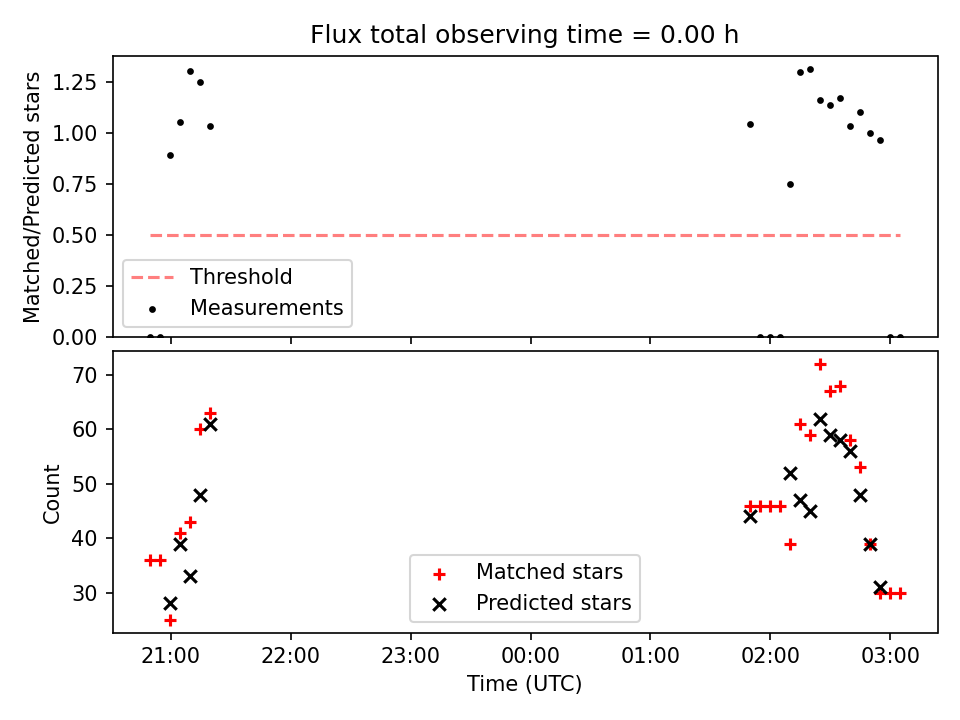 Flux total observing time = 0.00 h

Matched/Predicted stars

1.25
1.00
0.75
0.50
0.25
0.00

Threshold
Measurements

Count

70
60
50
40
30

Matched stars
Predicted stars

21:00
22:00
23:00
00:00
01:00
02:00
03:00

Time (UTC)